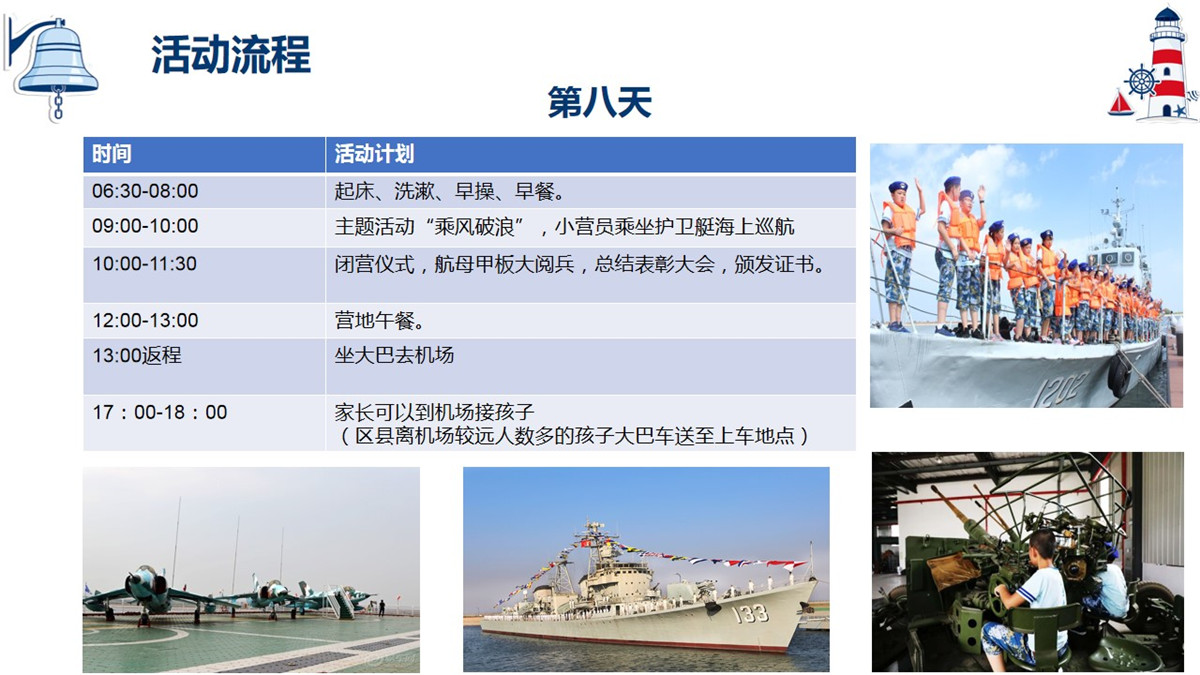 活动流程

第八天

| 时间 | 活动计划 |
|---|---|
| 06:30-08:00 | 起床、洗漱、早操、早餐。 |
| 09:00-10:00 | 主题活动“乘风破浪”，小营员乘坐护卫艇海上巡航 |
| 10:00-11:30 | 闭营仪式，航母甲板大阅兵，总结表彰大会，颁发证书。 |
| 12:00-13:00 | 营地午餐。 |
| 13:00返程 | 坐大巴去机场 |
| 17：00-18：00 | 家长可以到机场接孩子（区县离机场较远人数多的孩子大巴车送至上车地点） |

1202

133